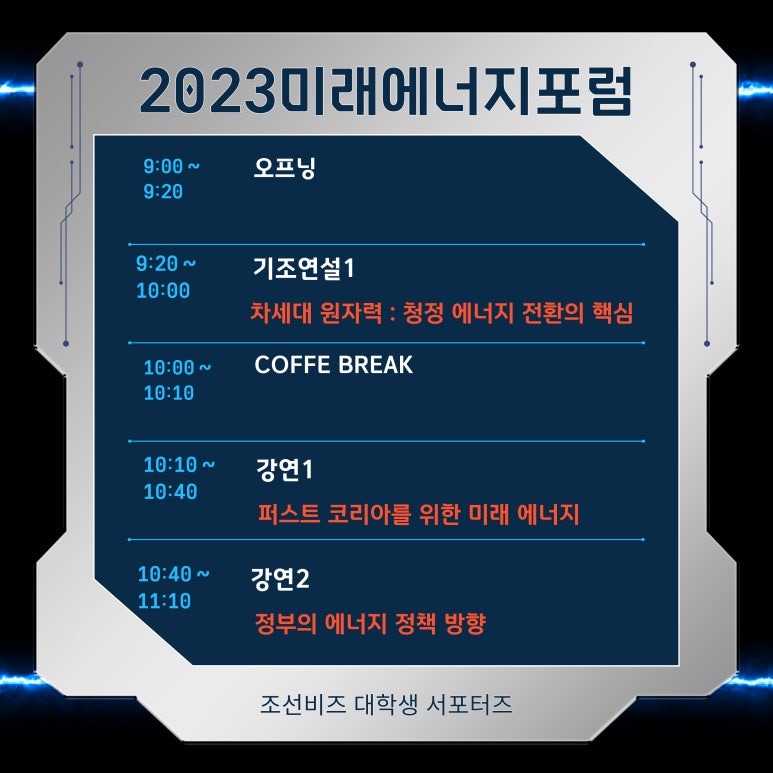 2023미래에너지포럼

9:00 ~ 9:20
오프닝

9:20 ~ 10:00
기조연설1
차세대 원자력 : 청정 에너지 전환의 핵심

10:00 ~ 10:10
COFFE BREAK

10:10 ~ 10:40
강연1
퍼스트 코리아를 위한 미래 에너지

10:40 ~ 11:10
강연2
정부의 에너지 정책 방향

조선비즈 대학생 서포터즈